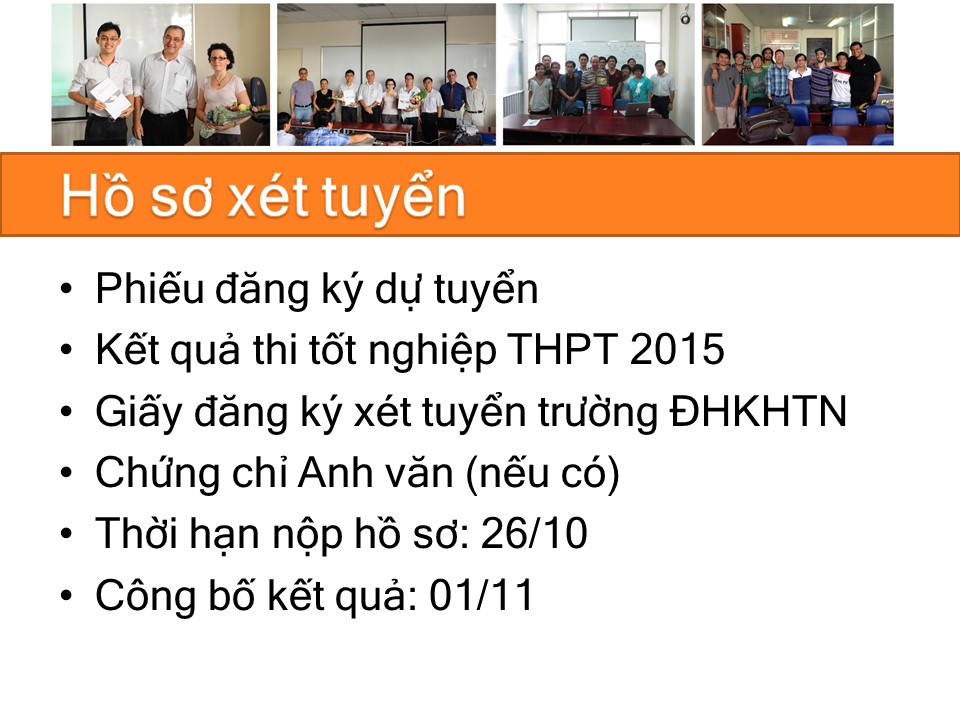 Hồ sơ xét tuyển

• Phiếu đăng ký dự tuyển
• Kết quả thi tốt nghiệp THPT 2015
• Giấy đăng ký xét tuyển trường ĐHKHTN
• Chứng chỉ Anh văn (nếu có)
• Thời hạn nộp hồ sơ: 26/10
• Công bố kết quả: 01/11